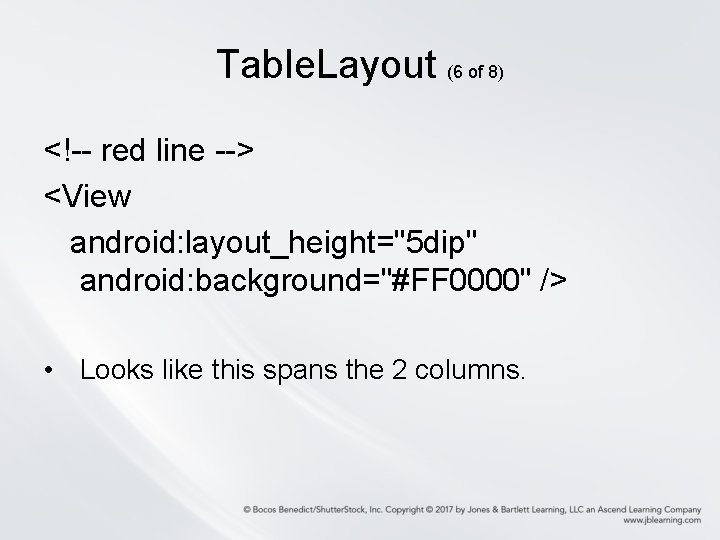 TableLayout (6 of 8)

<!-- red line -->
<View
android:layout_height="5dip"
android:background="#FF0000" />

• Looks like this spans the 2 columns.

© Bocos Benedict/ShutterStock, Inc. Copyright © 2017 by Jones & Bartlett Learning, LLC an Ascend Learning Company
www.jblearning.com